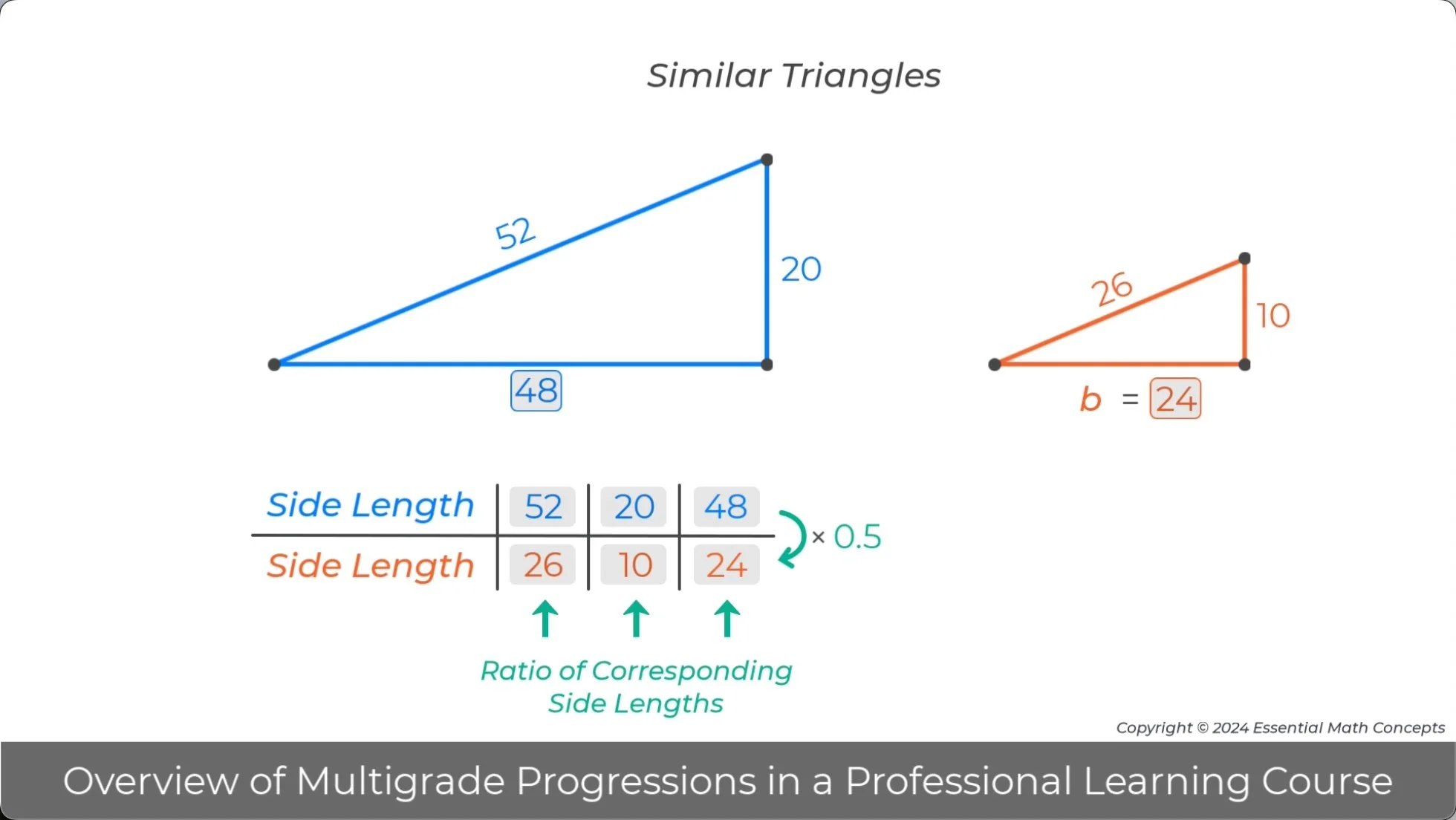 Similar Triangles

52

20

48

26

10

$b = 24$

| Side Length | 52 | 20 | 48 |
|---|---|---|---|
| Side Length | 26 | 10 | 24 |

$\times 0.5$

Ratio of Corresponding Side Lengths

Copyright © 2024 Essential Math Concepts

Overview of Multigrade Progressions in a Professional Learning Course